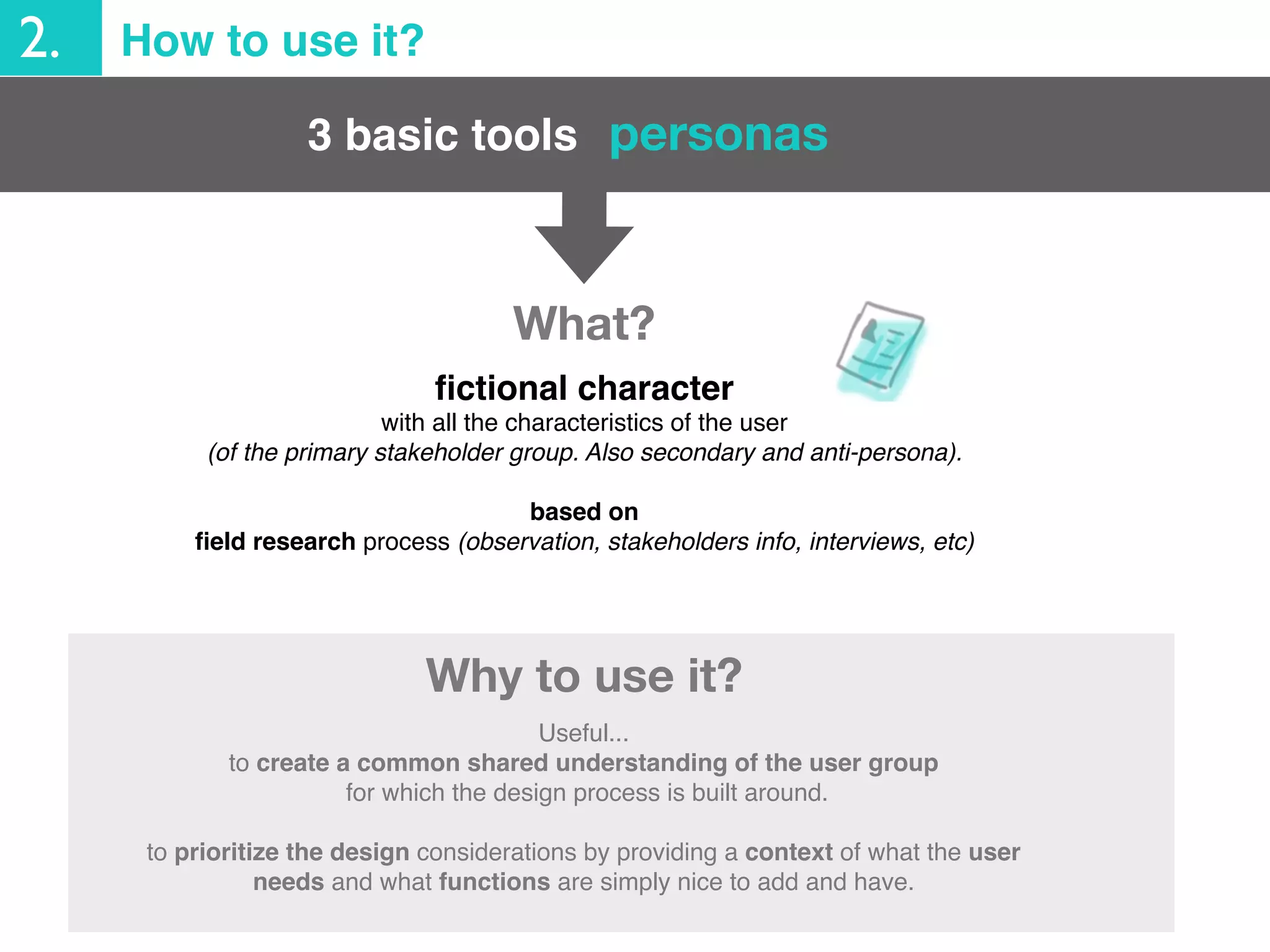 2. How to use it?

3 basic tools personas

What?

fictional character
with all the characteristics of the user
(of the primary stakeholder group. Also secondary and anti-persona).

based on
field research process (observation, stakeholders info, interviews, etc)

Why to use it?

Useful...
to create a common shared understanding of the user group for which the design process is built around.

to prioritize the design considerations by providing a context of what the user needs and what functions are simply nice to add and have.